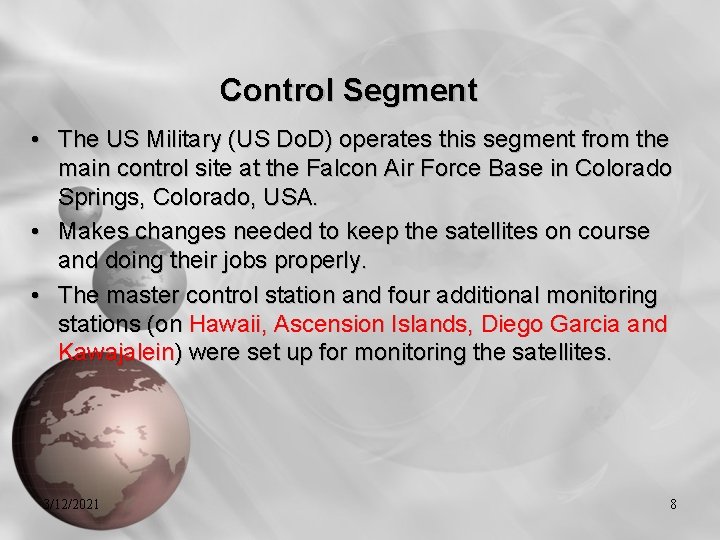 Control Segment

• The US Military (US DoD) operates this segment from the main control site at the Falcon Air Force Base in Colorado Springs, Colorado, USA.

• Makes changes needed to keep the satellites on course and doing their jobs properly.

• The master control station and four additional monitoring stations (on Hawaii, Ascension Islands, Diego Garcia and Kawajalein) were set up for monitoring the satellites.

3/12/2021

8